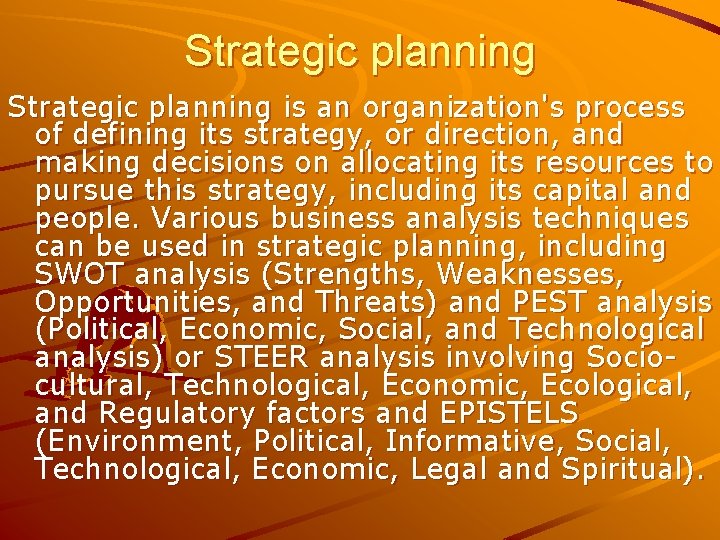 Strategic planning

Strategic planning is an organization's process of defining its strategy, or direction, and making decisions on allocating its resources to pursue this strategy, including its capital and people. Various business analysis techniques can be used in strategic planning, including SWOT analysis (Strengths, Weaknesses, Opportunities, and Threats) and PEST analysis (Political, Economic, Social, and Technological analysis) or STEER analysis involving Socio-cultural, Technological, Economic, Ecological, and Regulatory factors and EPISTELS (Environment, Political, Informative, Social, Technological, Economic, Legal and Spiritual).